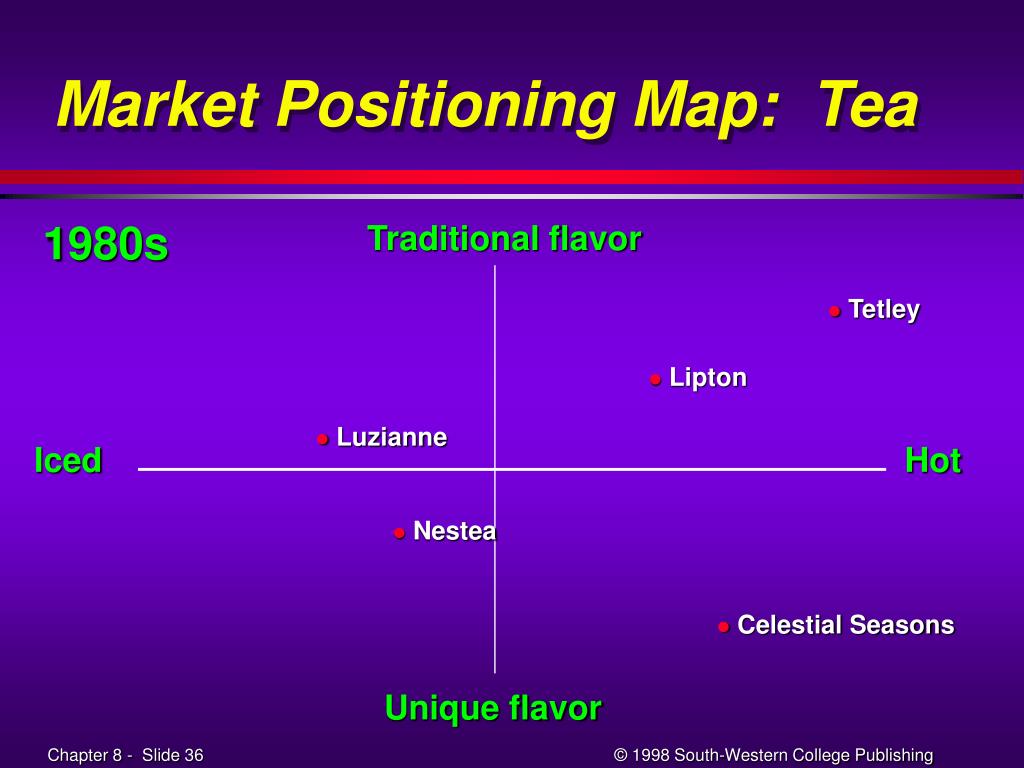 Market Positioning Map: Tea

1980s

Traditional flavor

Tetley

Lipton

Luzianne

Iced

Hot

Nestea

Celestial Seasons

Unique flavor

Chapter 8 - Slide 36

© 1998 South-Western College Publishing